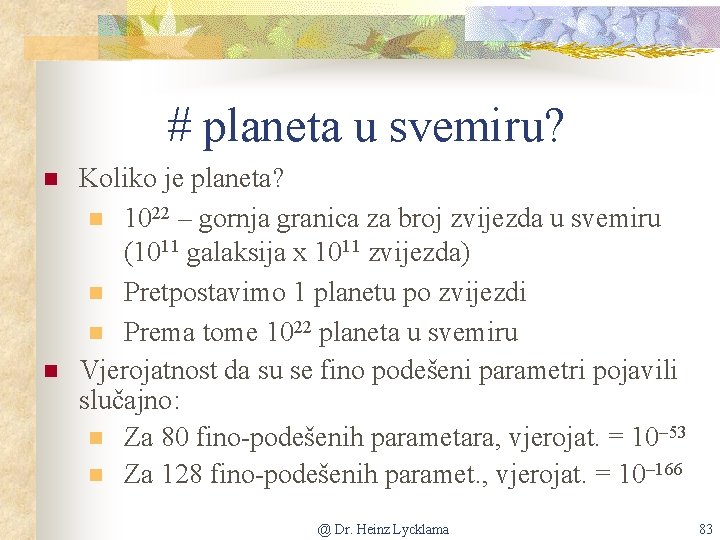 # planeta u svemiru?

Koliko je planeta?

$10^{22}$ – gornja granica za broj zvijezda u svemiru ($10^{11}$ galaksija x $10^{11}$ zvijezda)

Pretpostavimo 1 planetu po zvijezdi

Prema tome $10^{22}$ planeta u svemiru

Vjerojatnost da su se fino podešeni parametri pojavili slučajno:

Za 80 fino-podešenih parametara, vjerojat. = $10^{-53}$

Za 128 fino-podešenih paramet., vjerojat. = $10^{-166}$

@ Dr. Heinz Lycklama

83